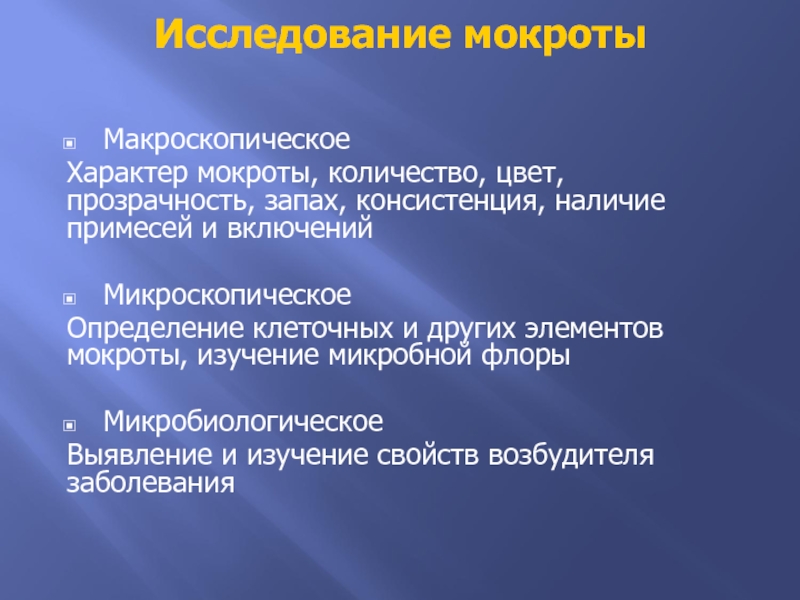 Исследование мокроты

Макроскопическое
Характер мокроты, количество, цвет, прозрачность, запах, консистенция, наличие примесей и включений

Микроскопическое
Определение клеточных и других элементов мокроты, изучение микробной флоры

Микробиологическое
Выявление и изучение свойств возбудителя заболевания